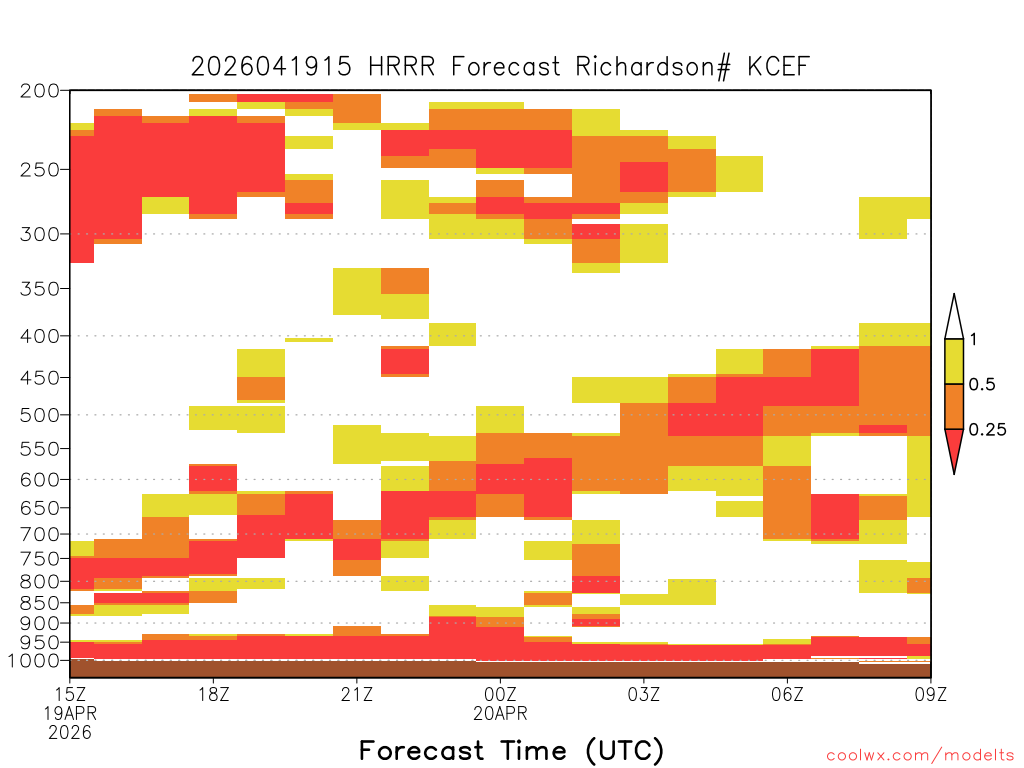 2026041915 HRRR Forecast Richardson# KCEF

200
250
300
350
400
450
500
550
600
650
700
750
800
850
900
950
1000

1
0.5
0.25

15Z
19APR
2026
18Z
21Z
00Z
20APR
03Z
06Z
09Z

Forecast Time (UTC)

coolwx.com/modelts